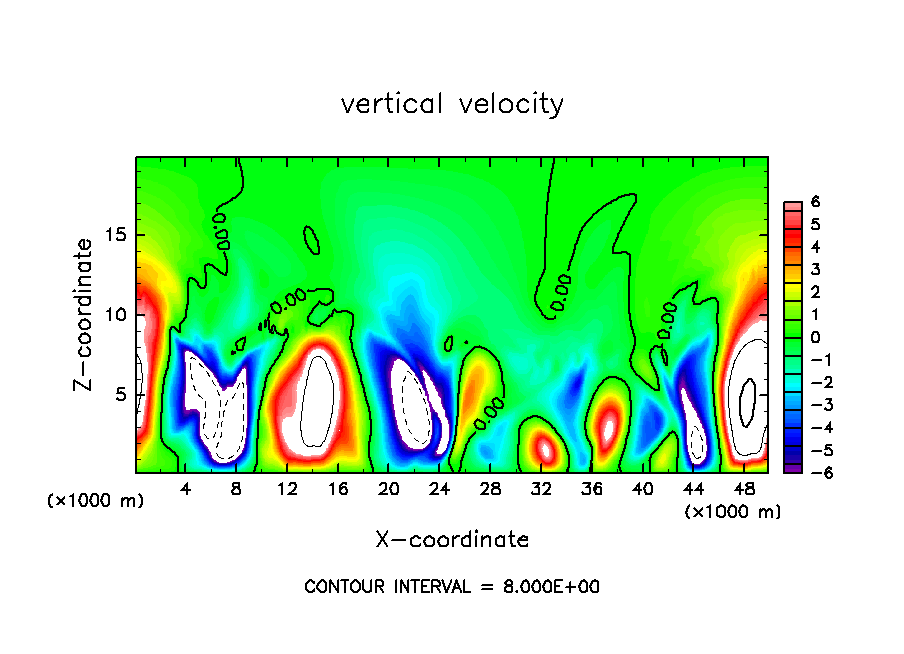 vertical velocity

Z-coordinate

15
10
5

(×1000 m)

0.00
0.00
0.00
0.00
0.00

4 8 12 16 20 24 28 32 36 40 44 48

(×1000 m)

X-coordinate

6
5
4
3
2
1
0
−1
−2
−3
−4
−5
−6

CONTOUR INTERVAL = 8.000E+00